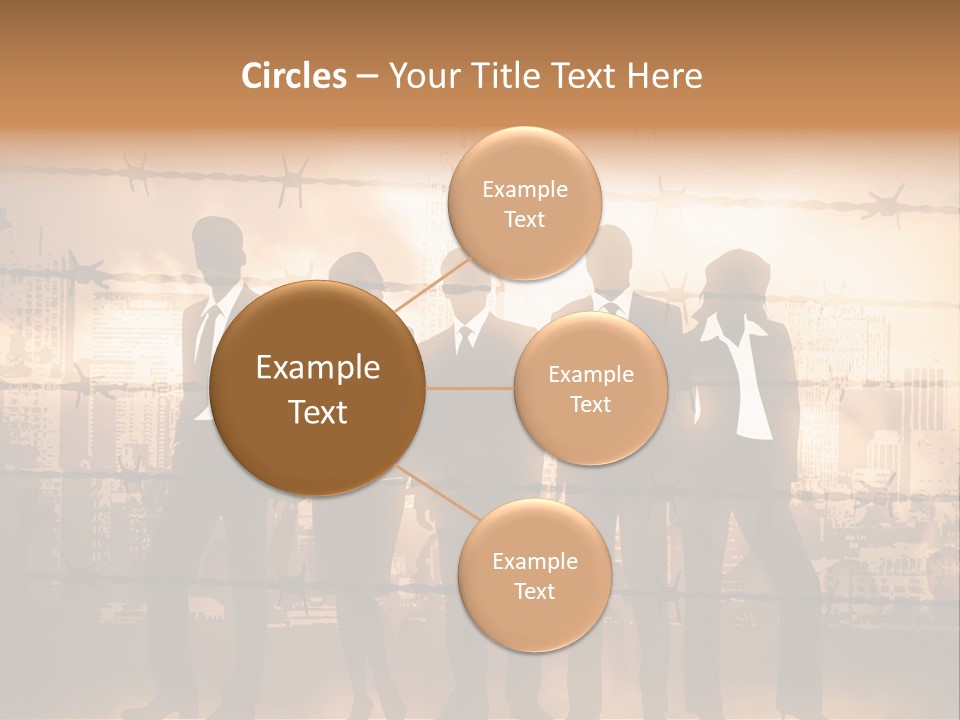 Circles – Your Title Text Here

Example Text

Example Text

Example Text

Example Text